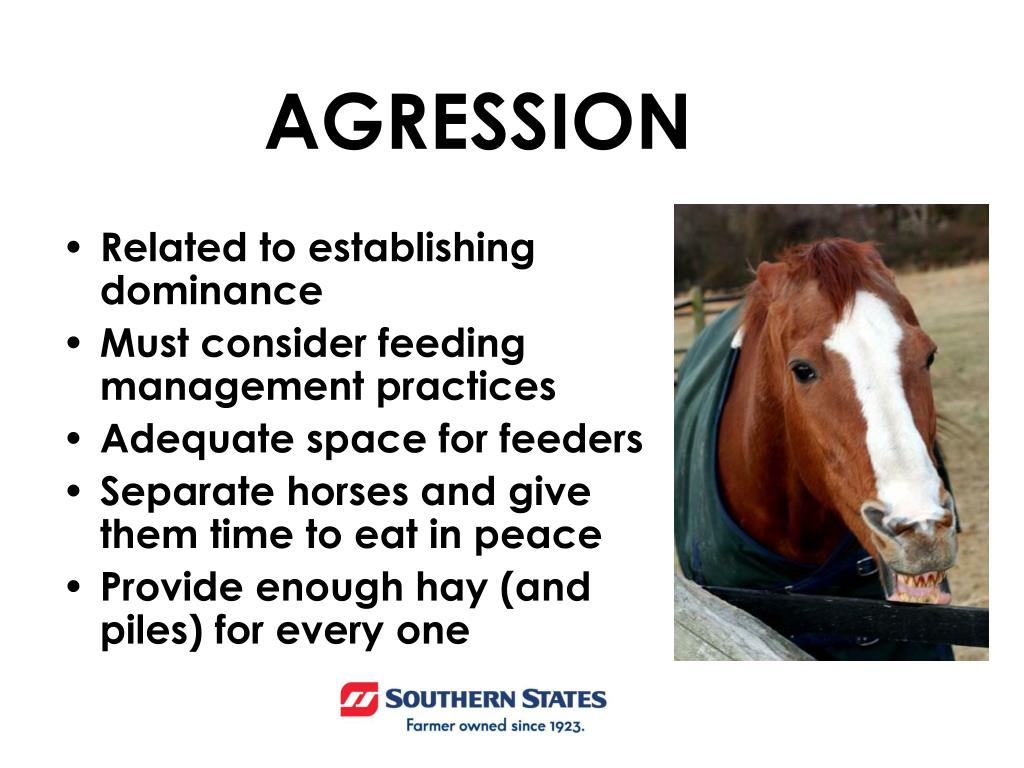 AGRESSION

• Related to establishing dominance
• Must consider feeding management practices
• Adequate space for feeders
• Separate horses and give them time to eat in peace
• Provide enough hay (and piles) for every one

SOUTHERN STATES
Farmer owned since 1923.